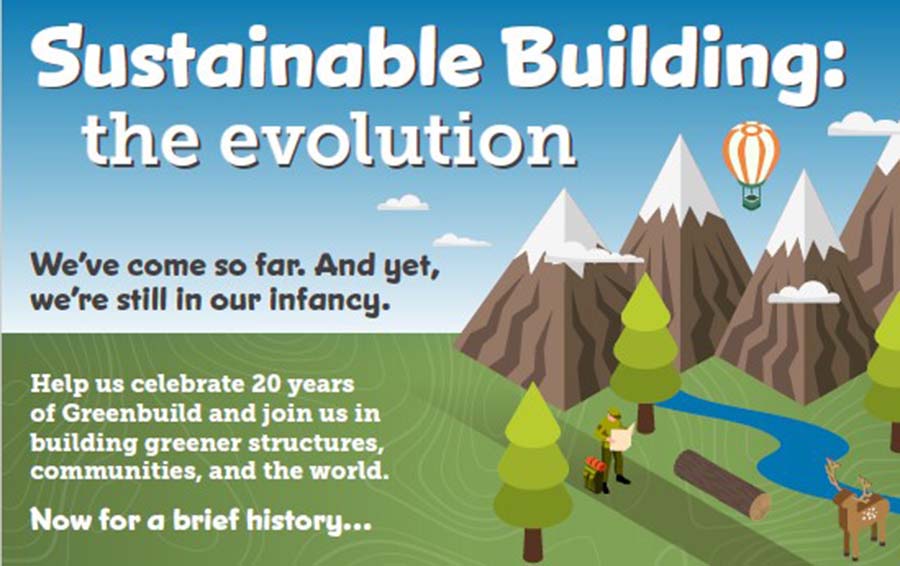 Sustainable Building:
the evolution

We've come so far. And yet, we're still in our infancy.

Help us celebrate 20 years of Greenbuild and join us in building greener structures, communities, and the world.

Now for a brief history...